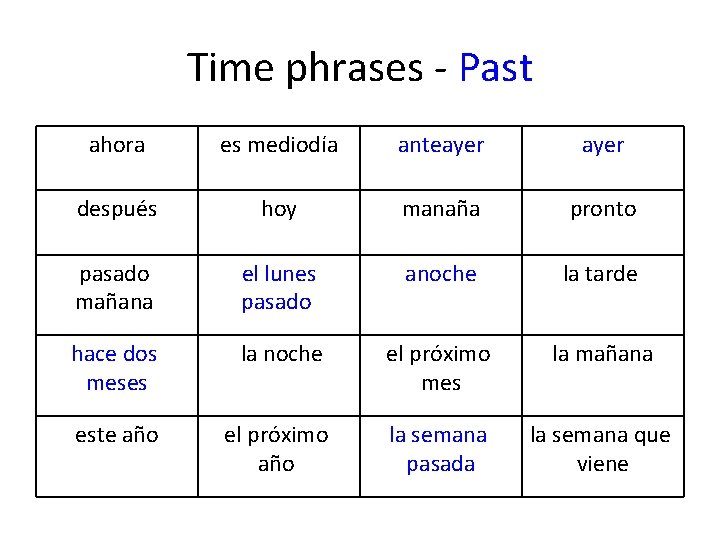 Time phrases - Past

| ahora | es mediodía | anteayer | ayer |
|---|---|---|---|
| después | hoy | manaña | pronto |
| pasado mañana | el lunes pasado | anoche | la tarde |
| hace dos meses | la noche | el próximo mes | la mañana |
| este año | el próximo año | la semana pasada | la semana que viene |